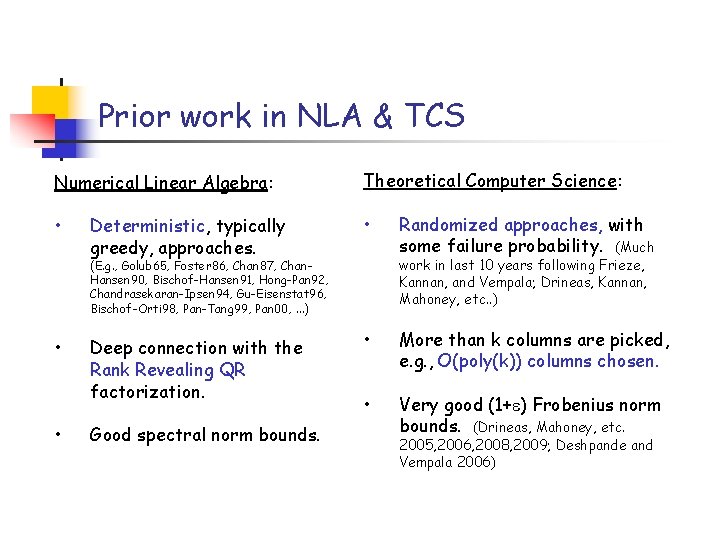 Prior work in NLA & TCS

Numerical Linear Algebra:

• Deterministic, typically greedy, approaches. (E.g., Golub65, Foster86, Chan87, Chan-Hansen90, Bischof-Hansen91, Hong-Pan92, Chandrasekaran-Ipsen94, Gu-Eisenstat96, Bischof-Orti98, Pan-Tang99, Pan00, ...)

• Deep connection with the Rank Revealing QR factorization.

• Good spectral norm bounds.

Theoretical Computer Science:

• Randomized approaches, with some failure probability. (Much work in last 10 years following Frieze, Kannan, and Vempala; Drineas, Kannan, Mahoney, etc..)

• More than k columns are picked, e.g., O(poly(k)) columns chosen.

• Very good $(1+\varepsilon)$ Frobenius norm bounds. (Drineas, Mahoney, etc. 2005,2006,2008,2009; Deshpande and Vempala 2006)